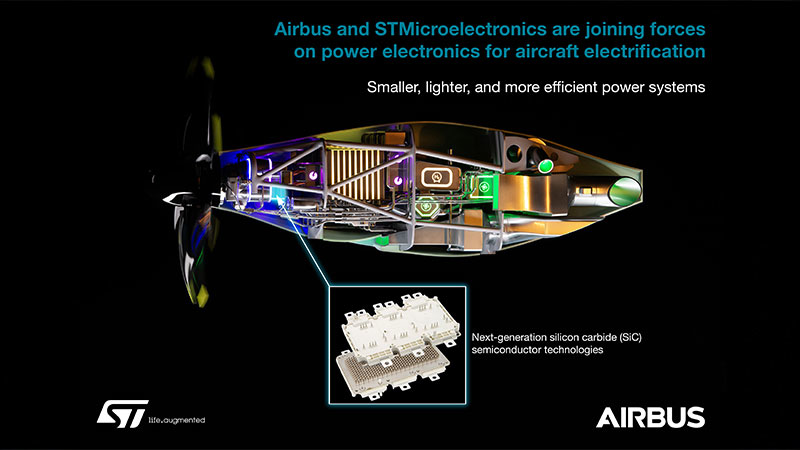 Airbus and STMicroelectronics are joining forces on power electronics for aircraft electrification

Smaller, lighter, and more efficient power systems

Next-generation silicon carbide (SiC) semiconductor technologies

ST life.augmented

AIRBUS